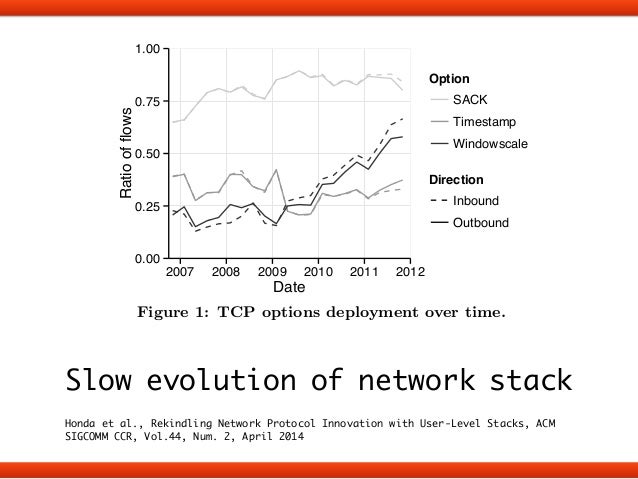 1.00
0.75
0.50
0.25
0.00
Ratio of flows
2007
2008
2009
2010
2011
2012
Date

Option
SACK
Timestamp
Windowscale

Direction
Inbound
Outbound

Figure 1: TCP options deployment over time.

Slow evolution of network stack

Honda et al., Rekindling Network Protocol Innovation with User-Level Stacks, ACM SIGCOMM CCR, Vol.44, Num. 2, April 2014